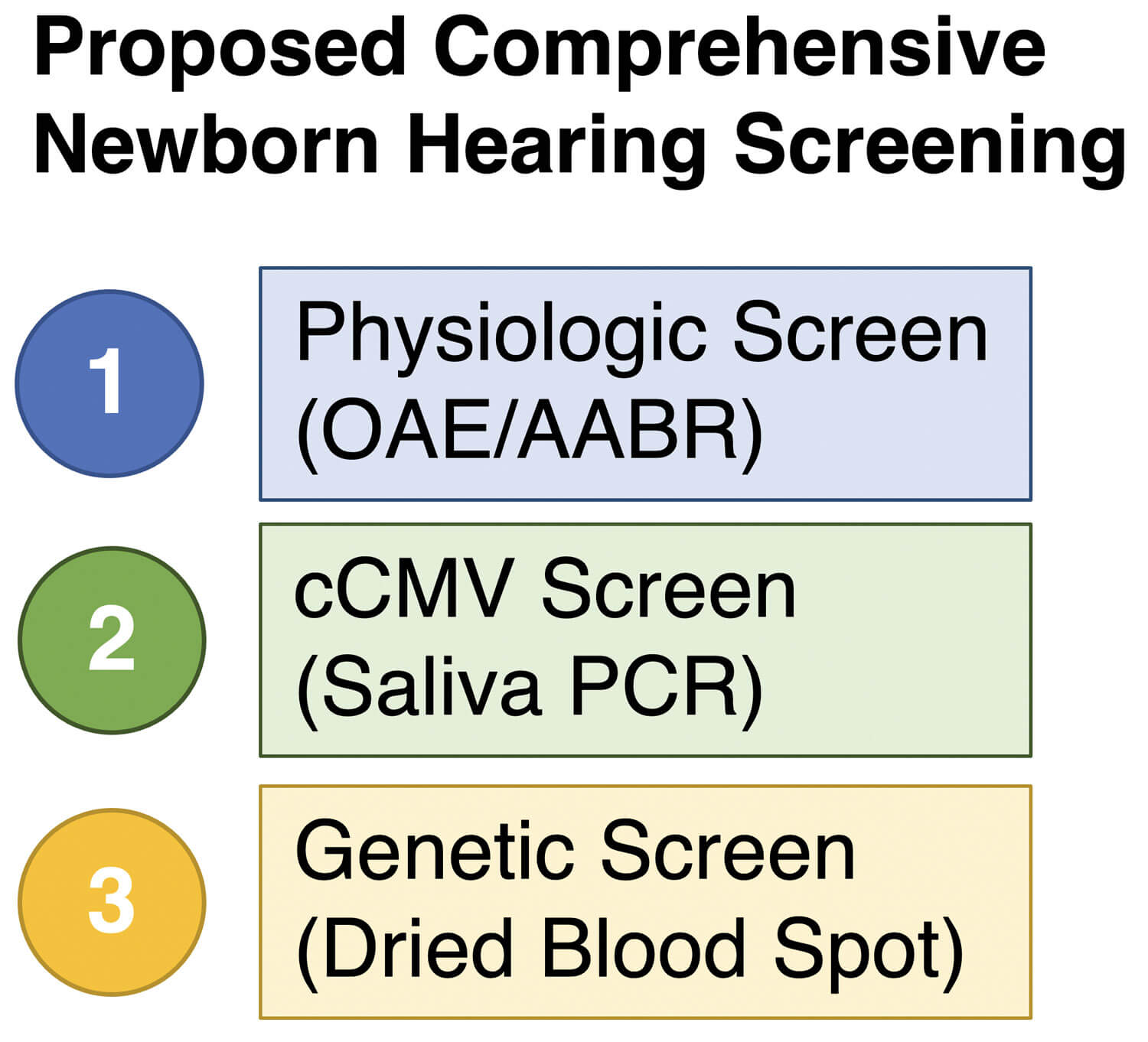 Proposed Comprehensive Newborn Hearing Screening

1

Physiologic Screen (OAE/AABR)

2

cCMV Screen (Saliva PCR)

3

Genetic Screen (Dried Blood Spot)